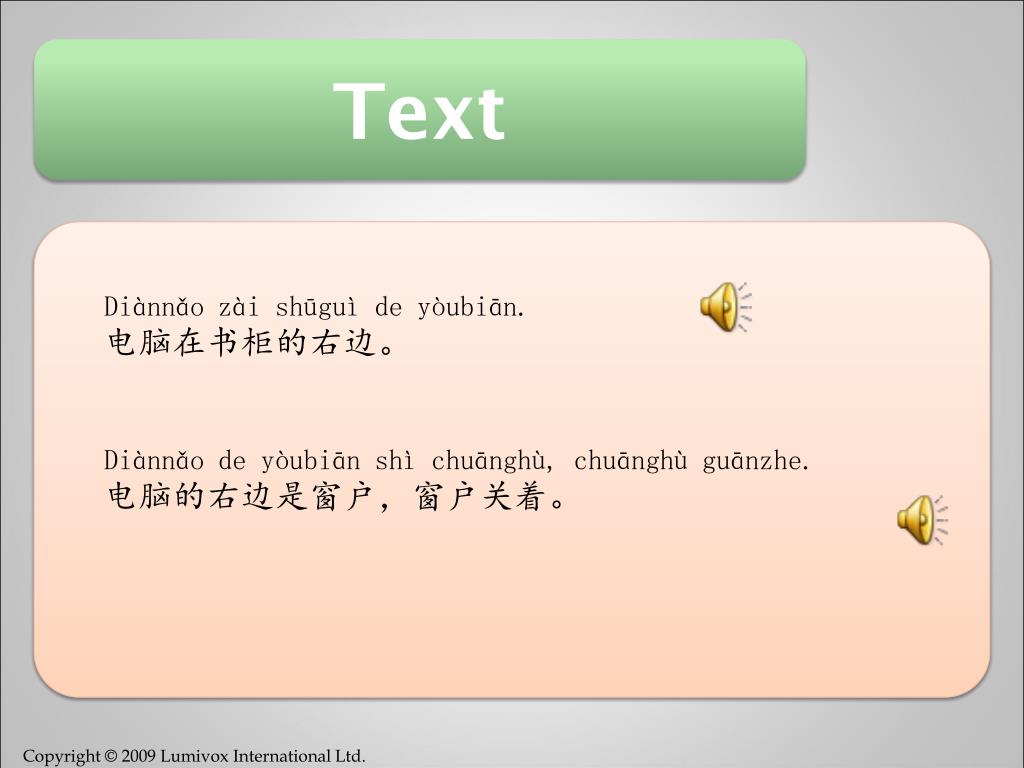 Text

Diànnǎo zài shūguì de yòubiān.
电脑在书柜的右边。

Diànnǎo de yòubiān shì chuānghù, chuānghù guānzhe.
电脑的右边是窗户，窗户关着。

Copyright © 2009 Lumivox International Ltd.